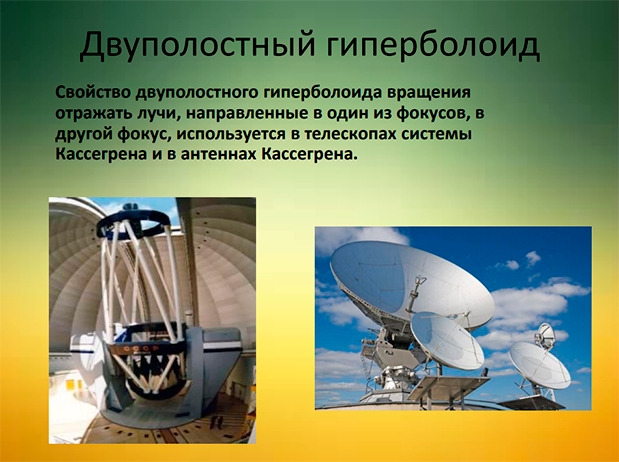 Двуполостный гиперболоид

Свойство двуполостного гиперболоида вращения отражать лучи, направленные в один из фокусов, в другой фокус, используется в телескопах системы Кассегрена и в антеннах Кассегрена.

СССР